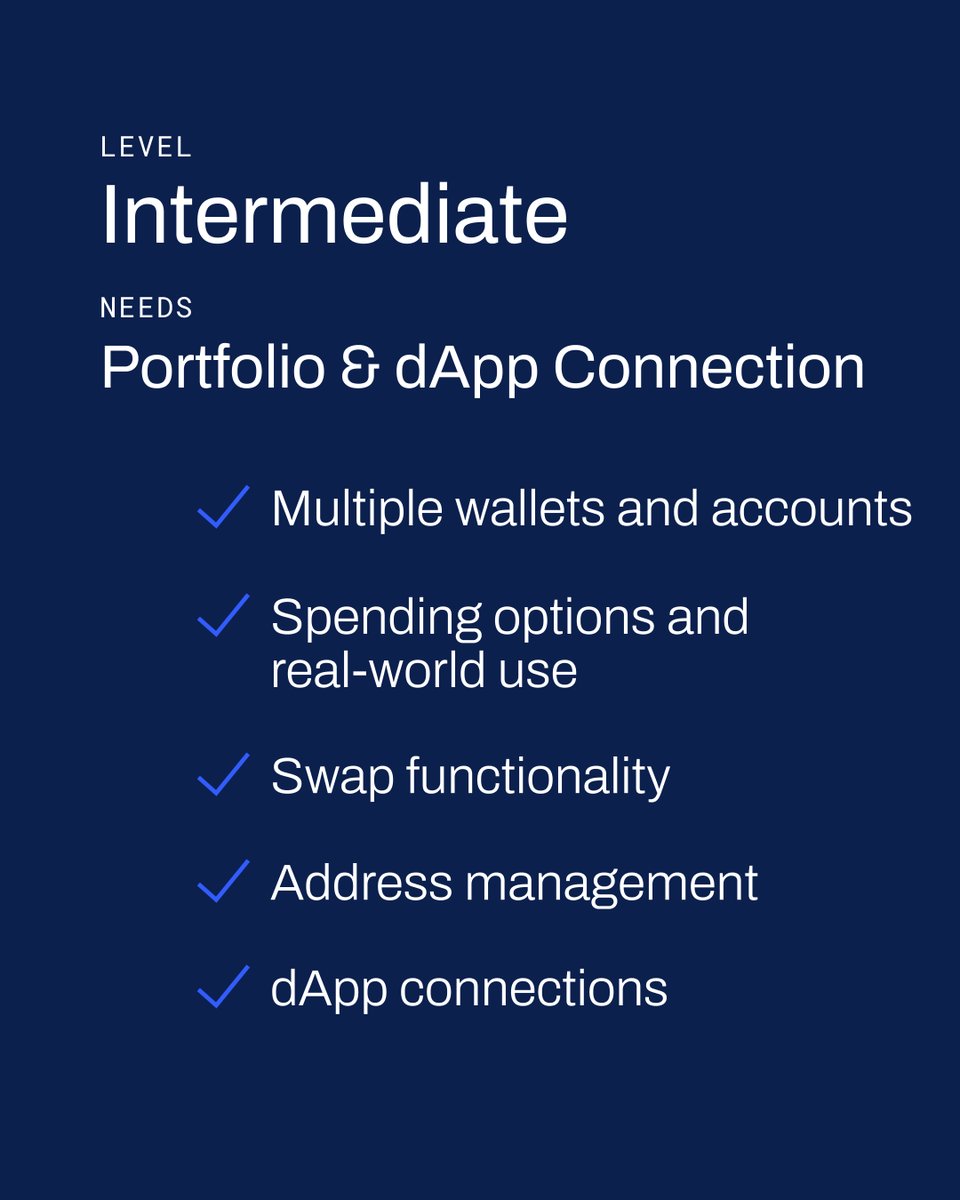 LEVEL
Intermediate

NEEDS
Portfolio & dApp Connection

✓ Multiple wallets and accounts

✓ Spending options and real-world use

✓ Swap functionality

✓ Address management

✓ dApp connections